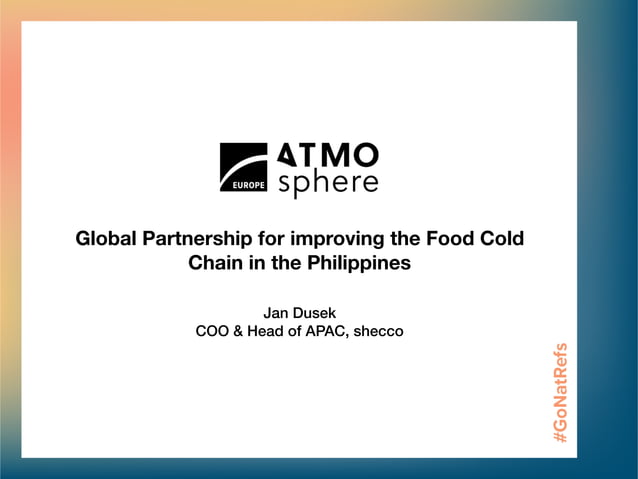 EUROPE ATMO sphere

Global Partnership for improving the Food Cold Chain in the Philippines

Jan Dusek
COO & Head of APAC, shecco

#GoNatRefs